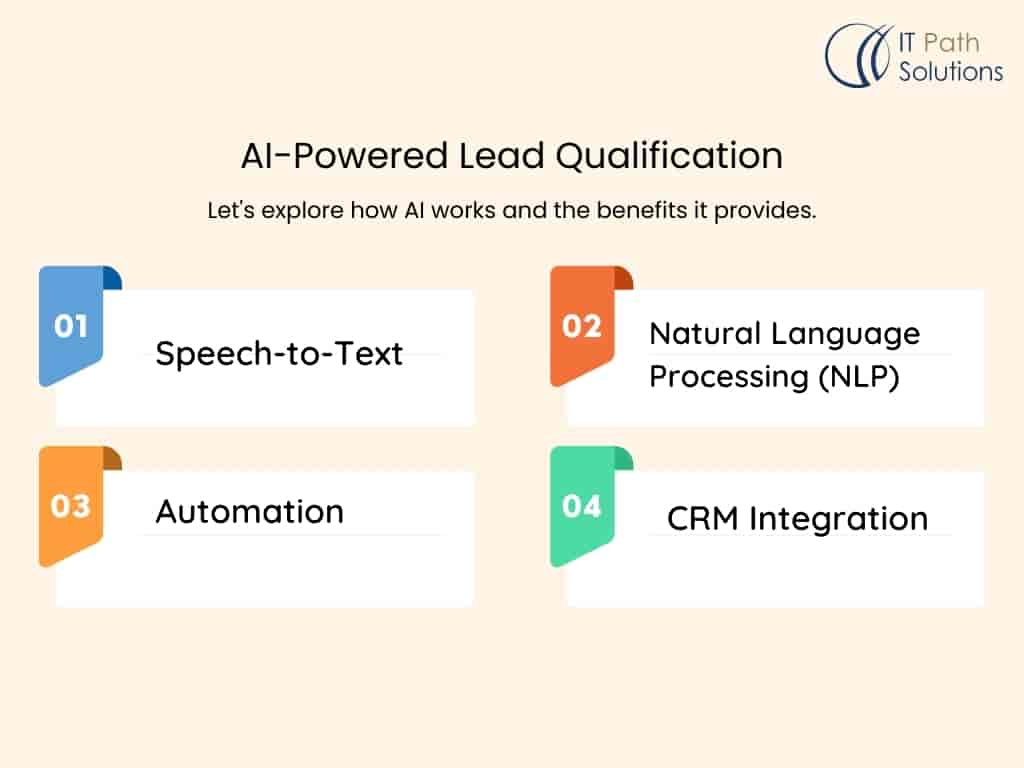 IT Path Solutions

AI-Powered Lead Qualification

Let's explore how AI works and the benefits it provides.

01 Speech-to-Text

02 Natural Language Processing (NLP)

03 Automation

04 CRM Integration